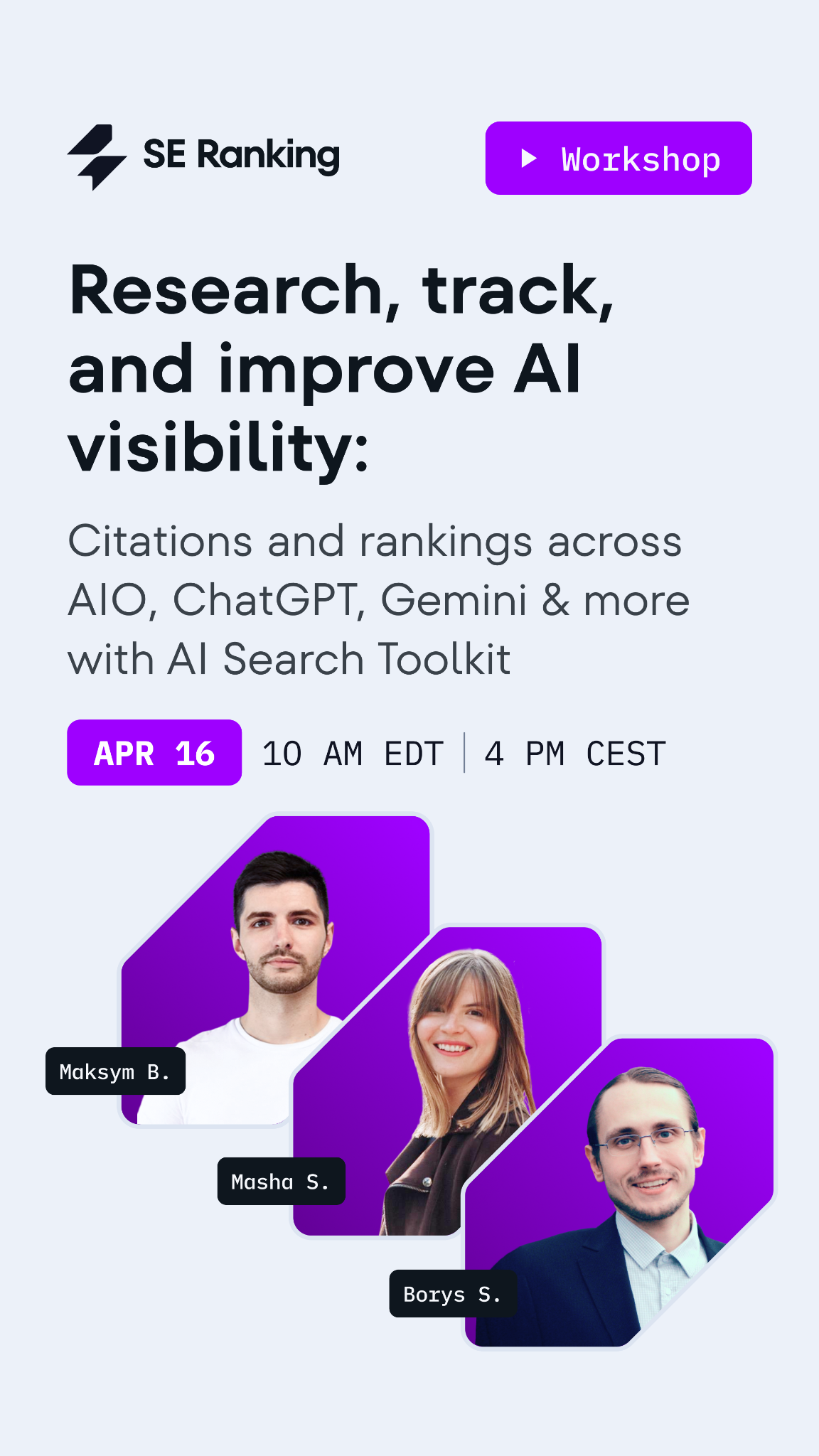 SE Ranking

Workshop

Research, track, and improve AI visibility:

Citations and rankings across AIO, ChatGPT, Gemini & more with AI Search Toolkit

APR 16 10 AM EDT | 4 PM CEST

Maksym B.

Masha S.

Borys S.